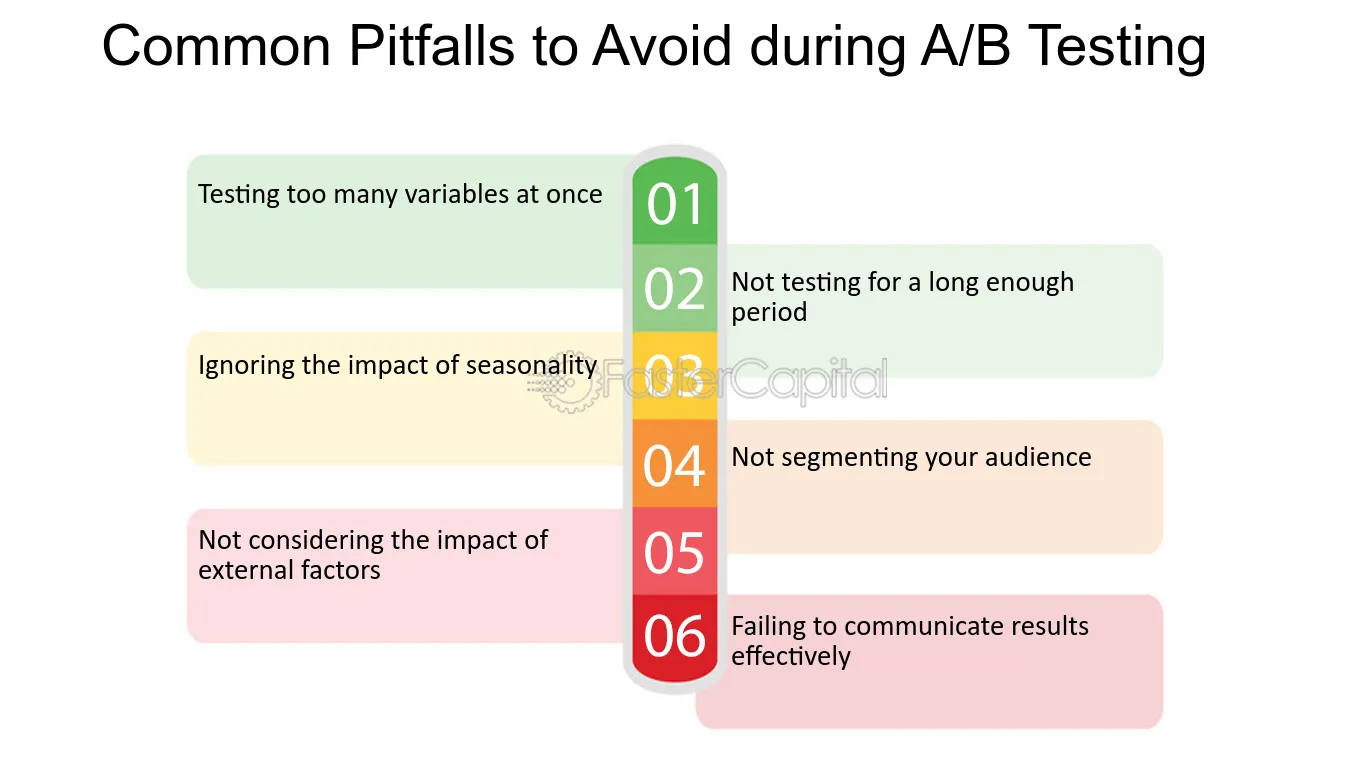 Common Pitfalls to Avoid during A/B Testing

Testing too many variables at once

01

02

Not testing for a long enough period

Ignoring the impact of seasonality

03

04

Not segmenting your audience

Not considering the impact of external factors

05

06

Failing to communicate results effectively

FasterCapital